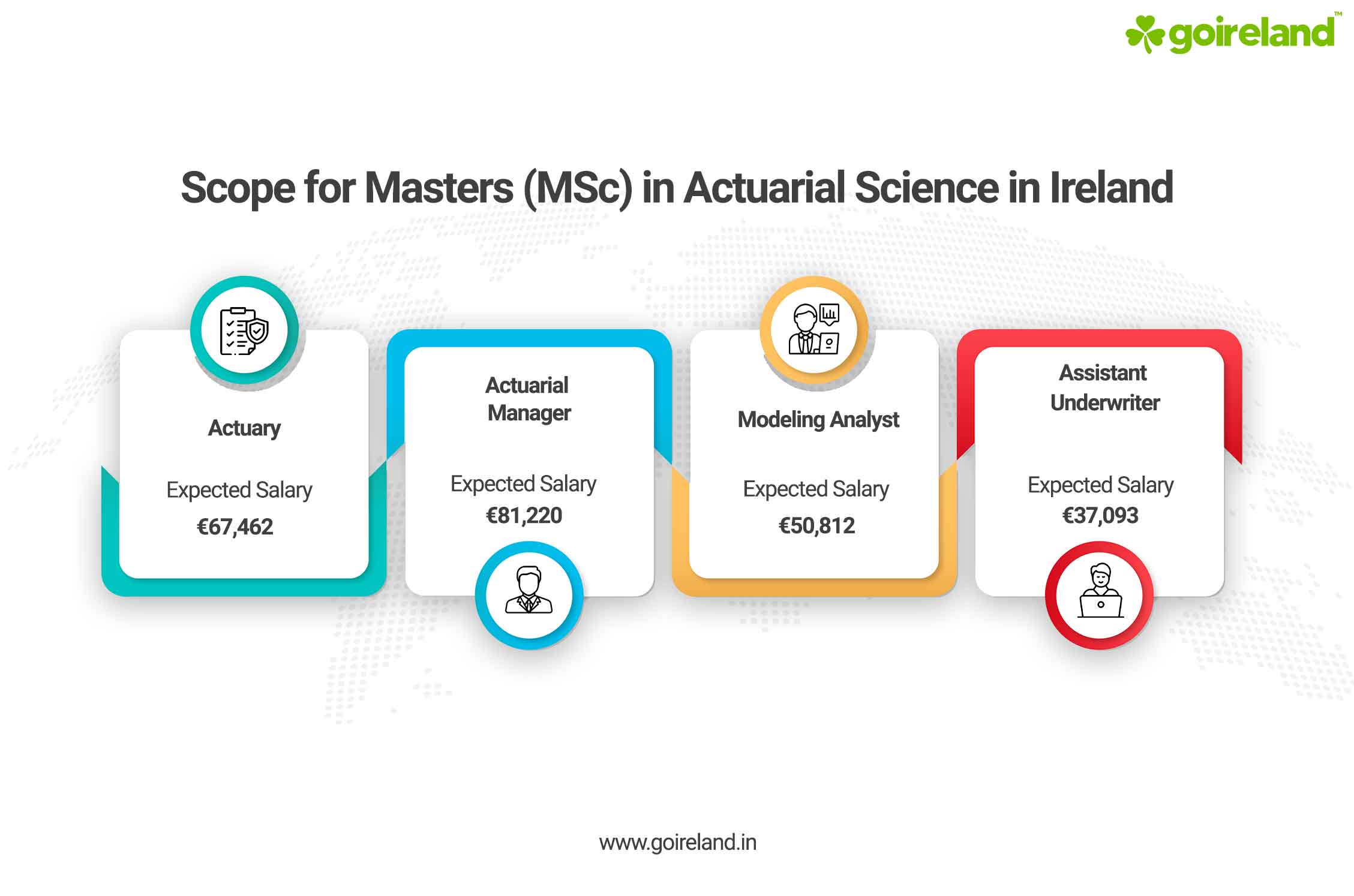 goireland™

Scope for Masters (MSc) in Actuarial Science in Ireland

Actuary

Expected Salary
€67,462

Actuarial Manager

Expected Salary
€81,220

Modeling Analyst

Expected Salary
€50,812

Assistant Underwriter

Expected Salary
€37,093

www.goireland.in